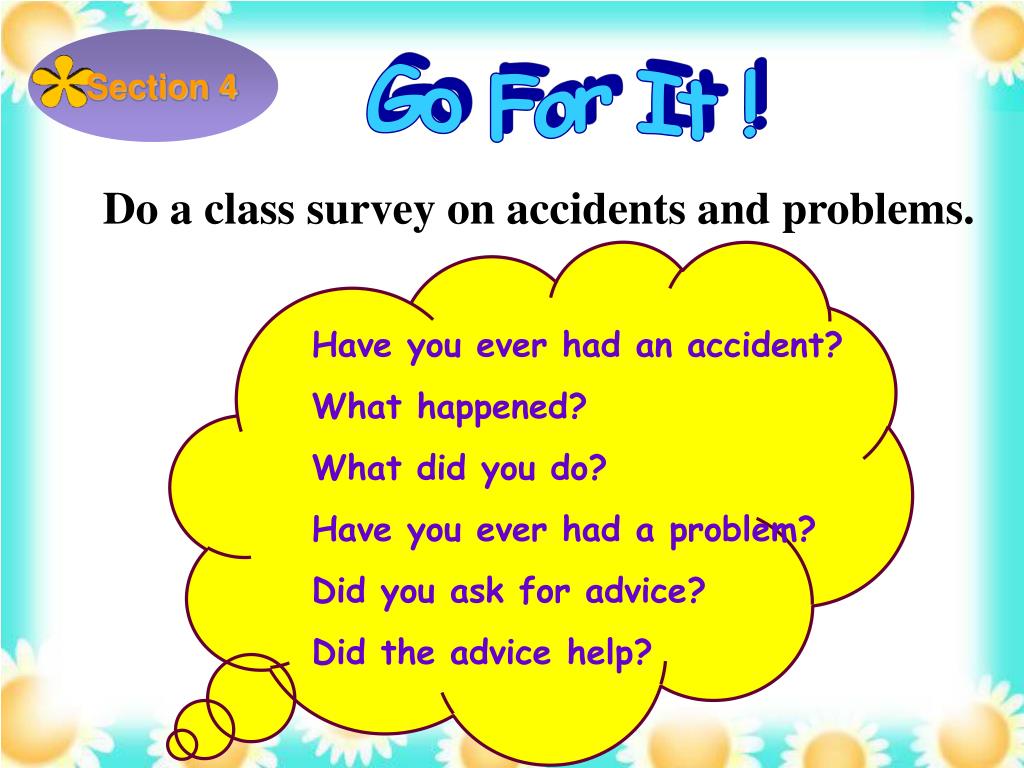 Section 4

Go For It !

Do a class survey on accidents and problems.

Have you ever had an accident?
What happened?
What did you do?
Have you ever had a problem?
Did you ask for advice?
Did the advice help?